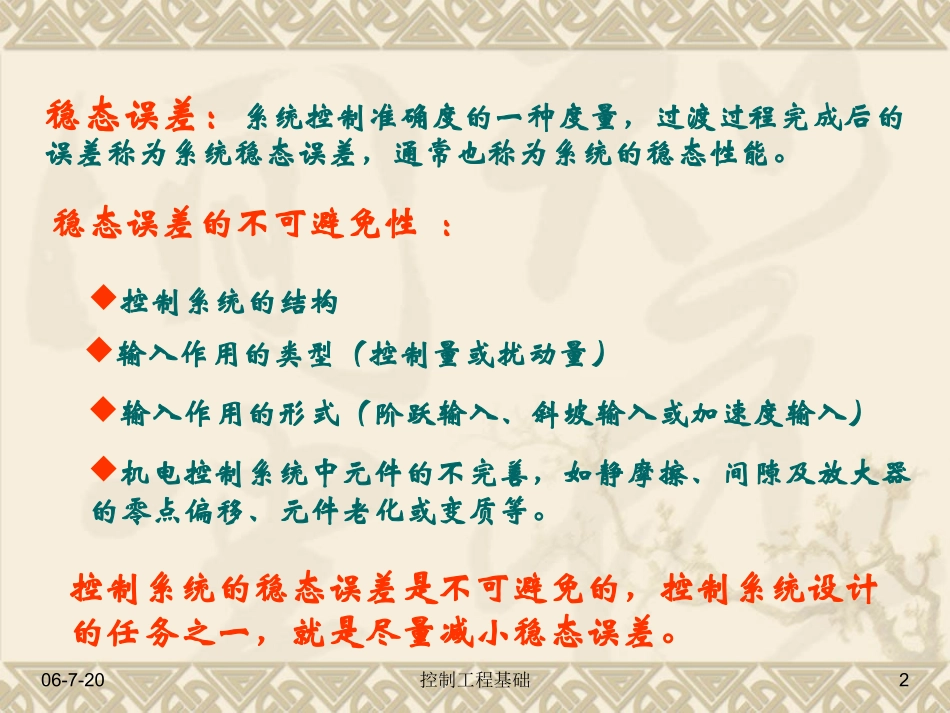 稳态误差： 系统控制准确度的一种度量，过渡过程完成后的误差称为系统稳态误差，通常也称为系统的稳态性能。

稳态误差的不可避免性 ：

◆控制系统的结构

◆输入作用的类型（控制量或扰动量）

◆输入作用的形式（阶跃输入、斜坡输入或加速度输入）

◆机电控制系统中元件的不完善，如静摩擦、间隙及放大器的零点偏移、元件老化或变质等。

控制系统的稳态误差是不可避免的，控制系统设计的任务之一，就是尽量减小稳态误差。

06-7-20

控制工程基础

2